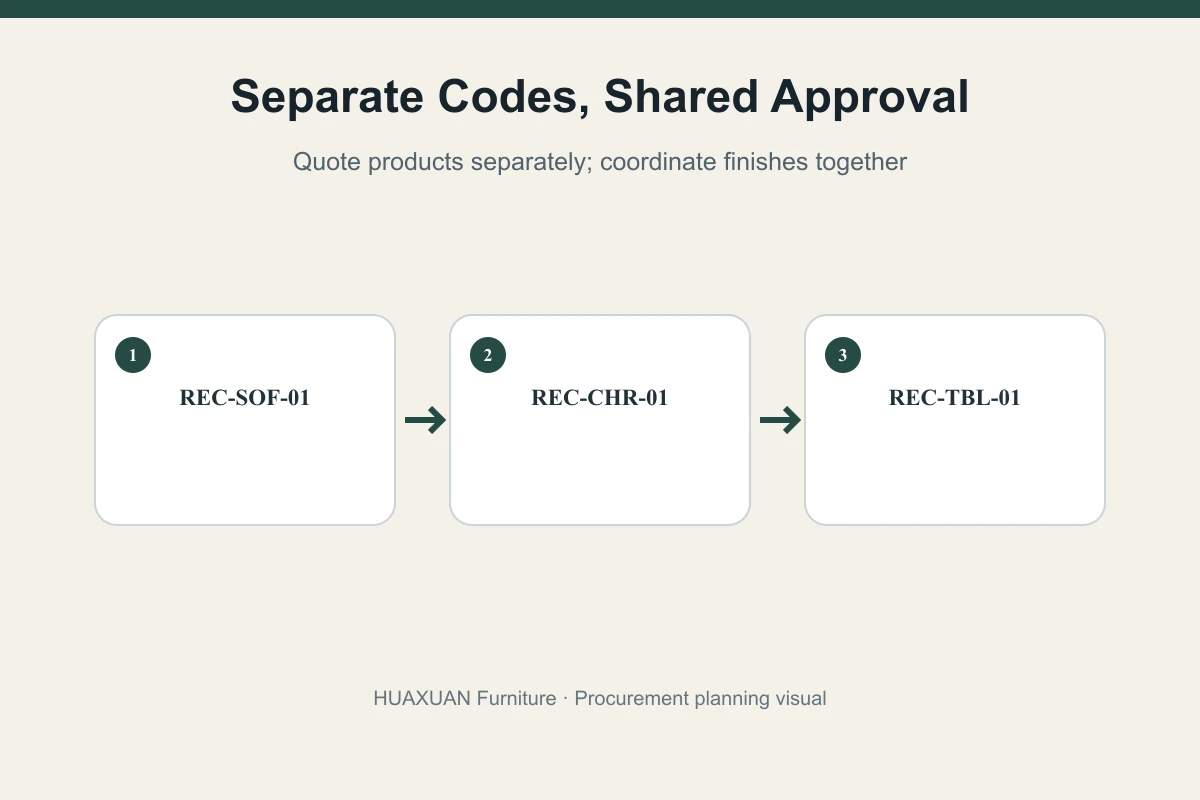 Separate Codes, Shared Approval

Quote products separately; coordinate finishes together

1
REC-SOF-01

2
REC-CHR-01

3
REC-TBL-01

HUAXUAN Furniture · Procurement planning visual